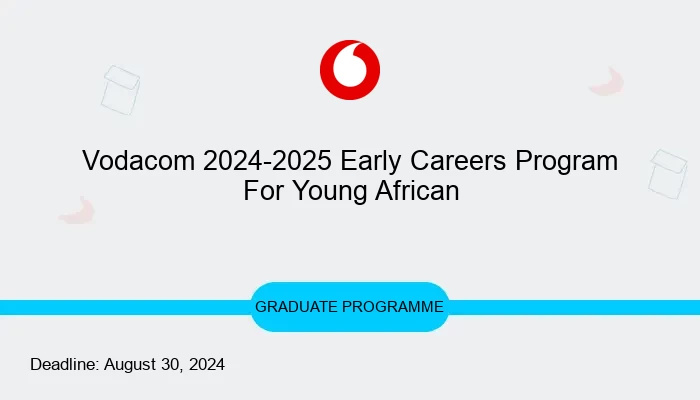 Vodacom 2024-2025 Early Careers Program For Young African

GRADUATE PROGRAMME

Deadline: August 30, 2024